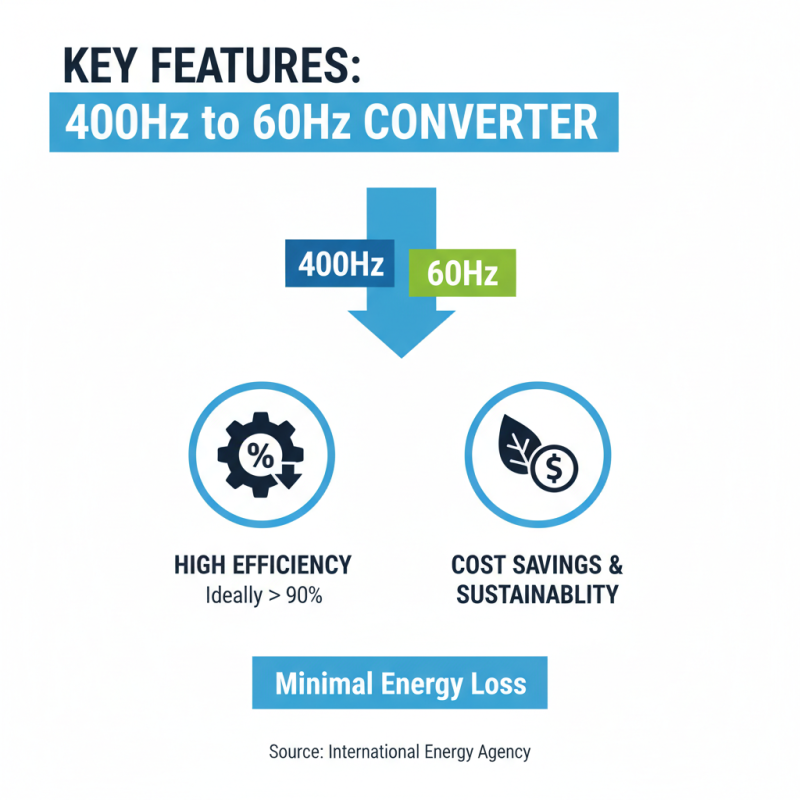 KEY FEATURES:
400Hz to 60Hz CONVERTER

400Hz
60Hz

%

$

HIGH EFFICIENCY
Ideally > 90%

COST SAVINGS & SUSTAINABLITY

Minimal Energy Loss

Source: International Energy Agency